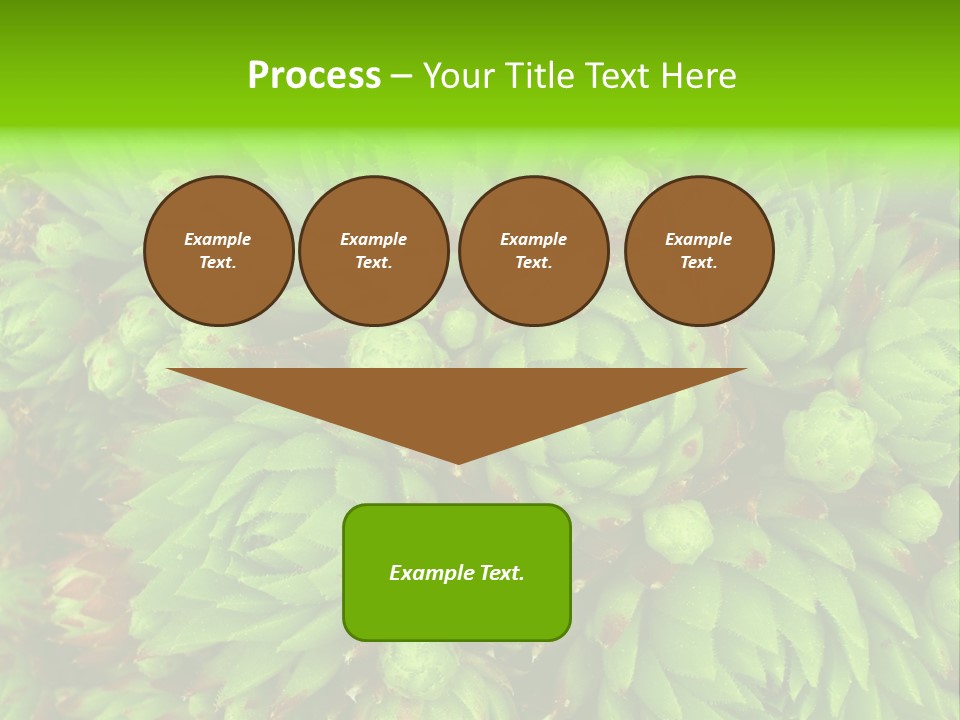 Process – Your Title Text Here

Example Text.

Example Text.

Example Text.

Example Text.

Example Text.